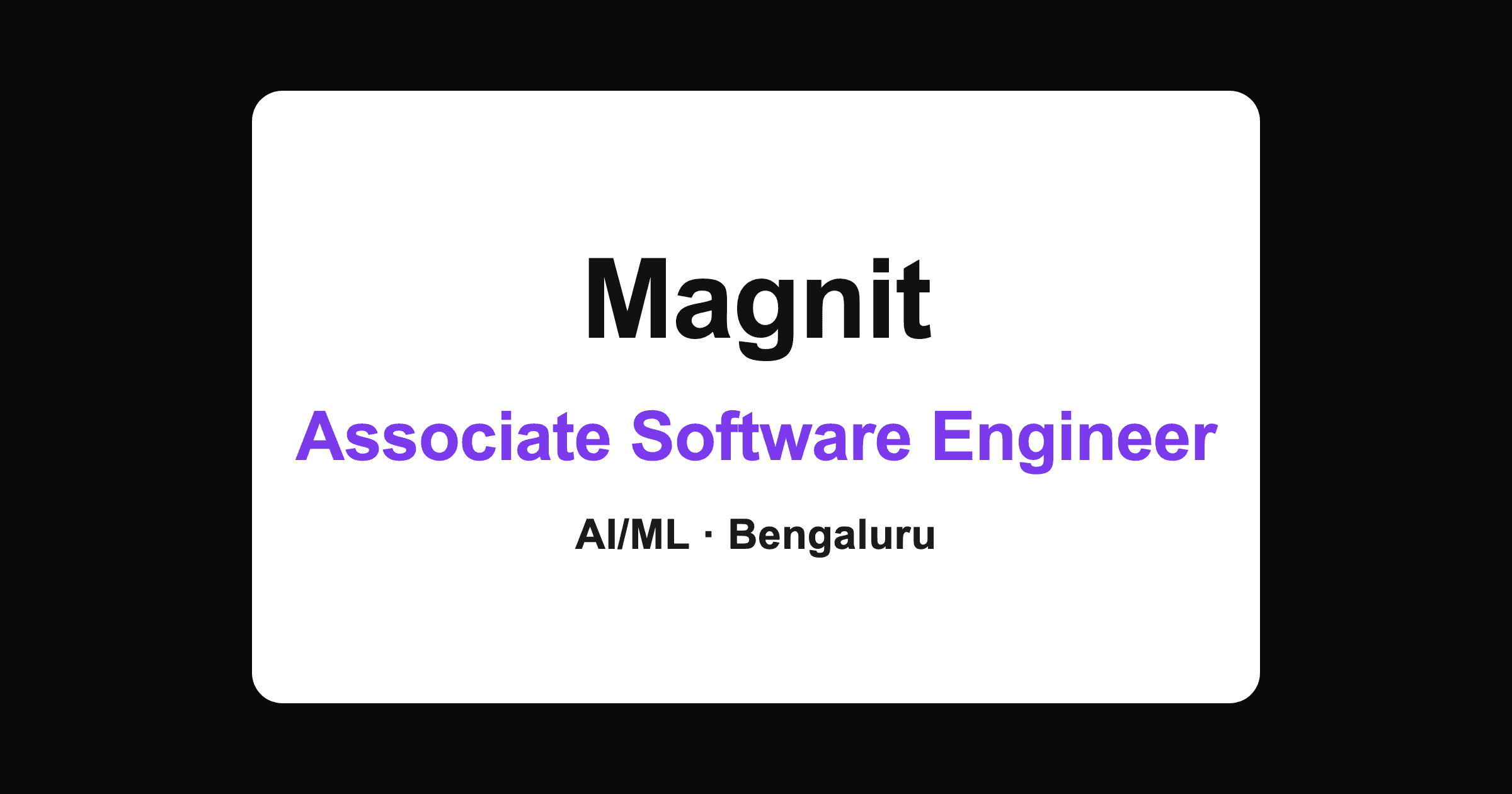 Magnit

Associate Software Engineer

AI/ML · Bengaluru